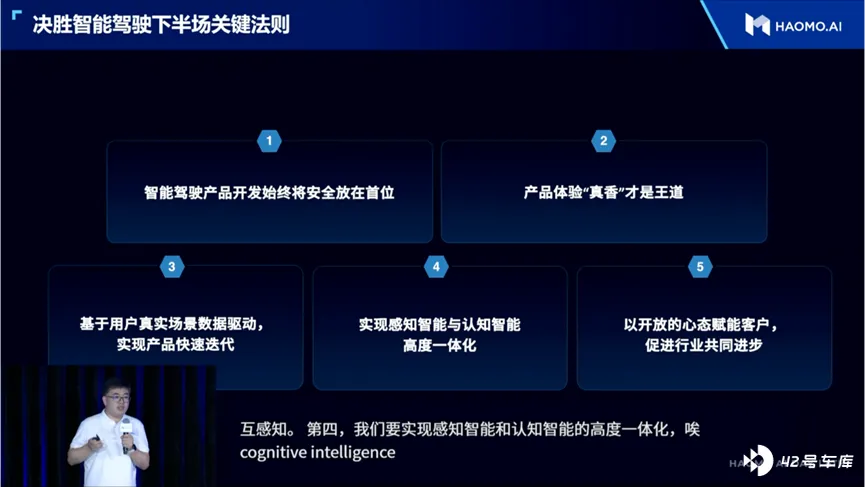 决胜智能驾驶下半场关键法则

HAOMO.AI

1
智能驾驶产品开发始终将安全放在首位

2
产品体验“真香”才是王道

3
基于用户真实场景数据驱动，实现产品快速迭代

4
实现感知智能与认知智能高度一体化

5
以开放的心态赋能客户，促进行业共同进步

互感知。 第四，我们要实现感知智能和认知智能的高度一体化，唉 cognitive intelligence

42号车库